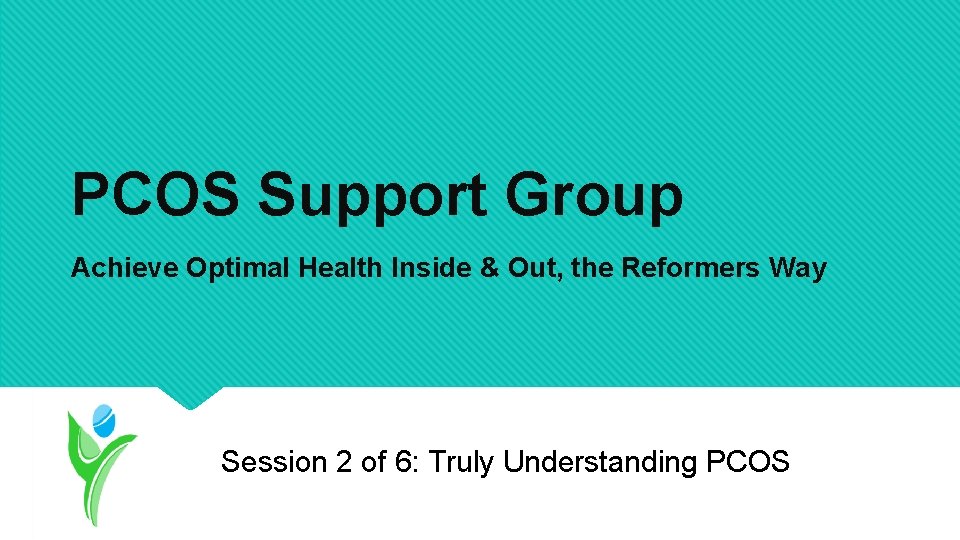 PCOS Support Group

Achieve Optimal Health Inside & Out, the Reformers Way

Session 2 of 6: Truly Understanding PCOS